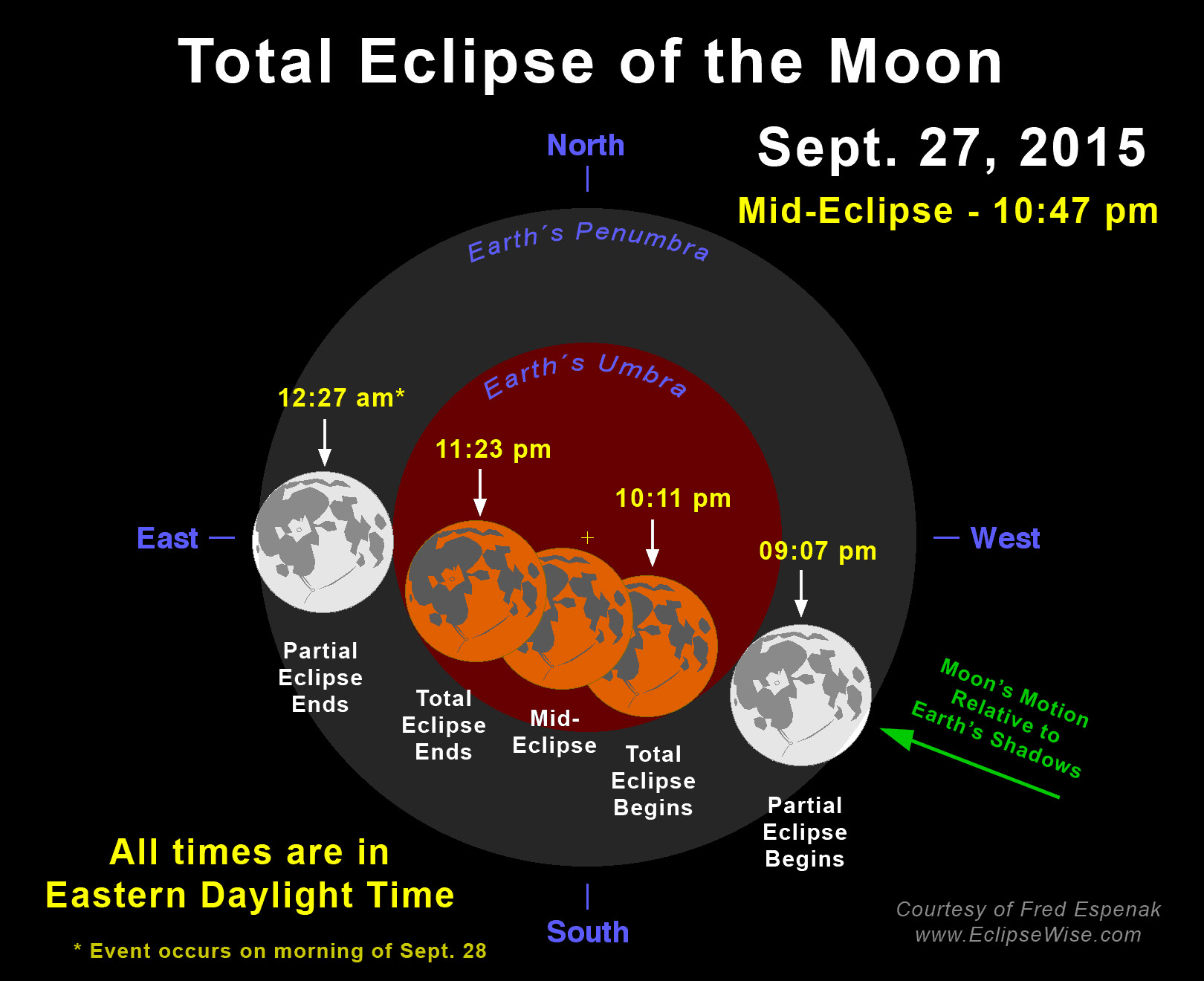 Total Eclipse of the Moon

Sept. 27, 2015

Mid-Eclipse - 10:47 pm

North

Earth´s Penumbra

Earth´s Umbra

12:27 am*

11:23 pm

10:11 pm

09:07 pm

East

West

Partial Eclipse Ends

Total Eclipse Ends

Mid-Eclipse

Total Eclipse Begins

Partial Eclipse Begins

Moon's Motion Relative to Earth's Shadows

All times are in Eastern Daylight Time

* Event occurs on morning of Sept. 28

South

Courtesy of Fred Espenak
www.EclipseWise.com